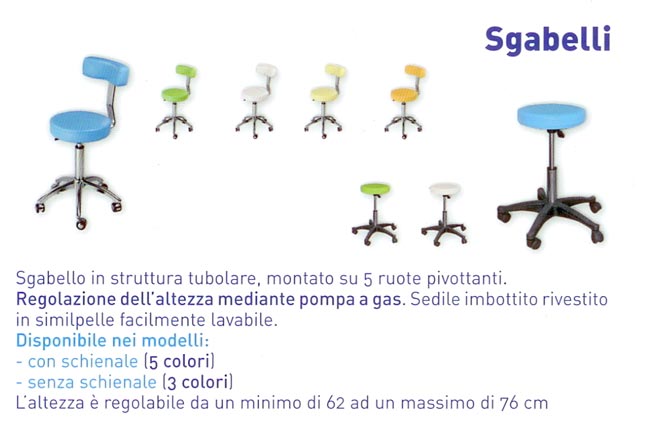 Sgabelli

Sgabello in struttura tubolare, montato su 5 ruote pivottanti. Regolazione dell'altezza mediante pompa a gas. Sedile imbottito rivestito in similpelle facilmente lavabile.
Disponibile nei modelli:
- con schienale (5 colori)
- senza schienale (3 colori)
L'altezza è regolabile da un minimo di 62 ad un massimo di 76 cm